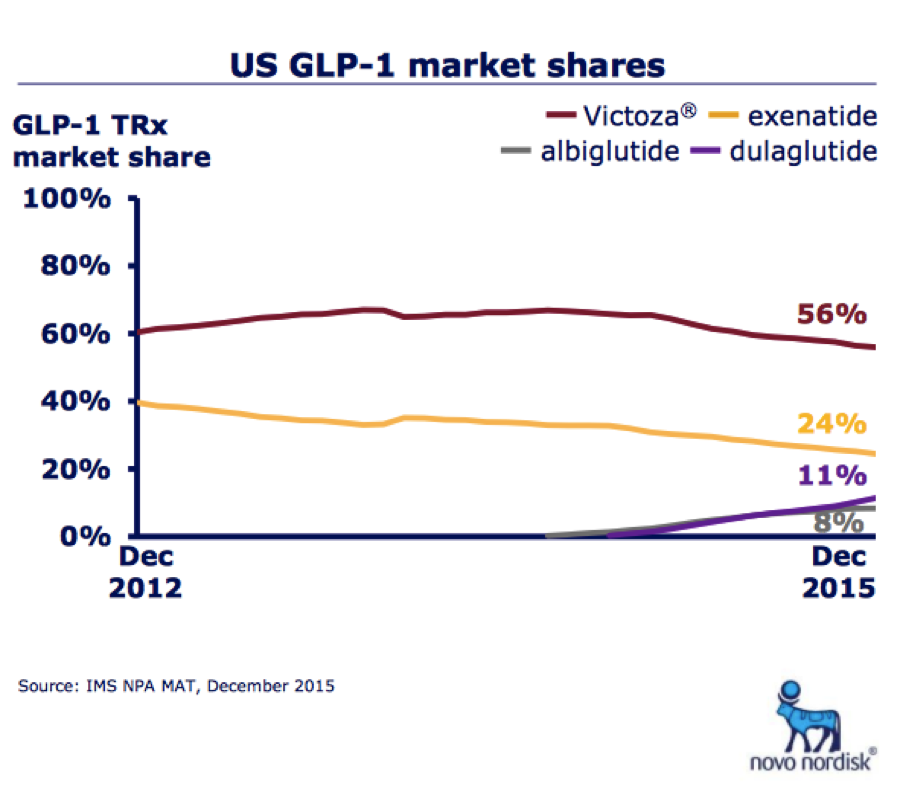 US GLP-1 market shares

GLP-1 TRx market share

Victoza® exenatide albiglutide dulaglutide

100%
80%
60%
40%
20%
0%

56%
24%
11%
8%

Dec 2012
Dec 2015

Source: IMS NPA MAT, December 2015

novo nordisk®